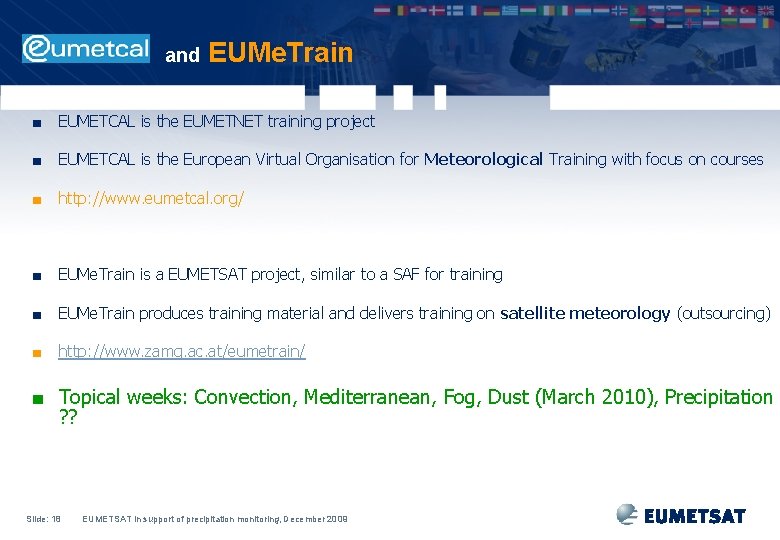 eumetcal and EUMeTrain

EUMETCAL is the EUMETNET training project

EUMETCAL is the European Virtual Organisation for Meteorological Training with focus on courses

http://www.eumetcal.org/

EUMeTrain is a EUMETSAT project, similar to a SAF for training

EUMeTrain produces training material and delivers training on satellite meteorology (outsourcing)

http://www.zamg.ac.at/eumetrain/

Topical weeks: Convection, Mediterranean, Fog, Dust (March 2010), Precipitation ??

Slide: 18 EUMETSAT in support of precipitation monitoring, December 2009

EUMETSAT